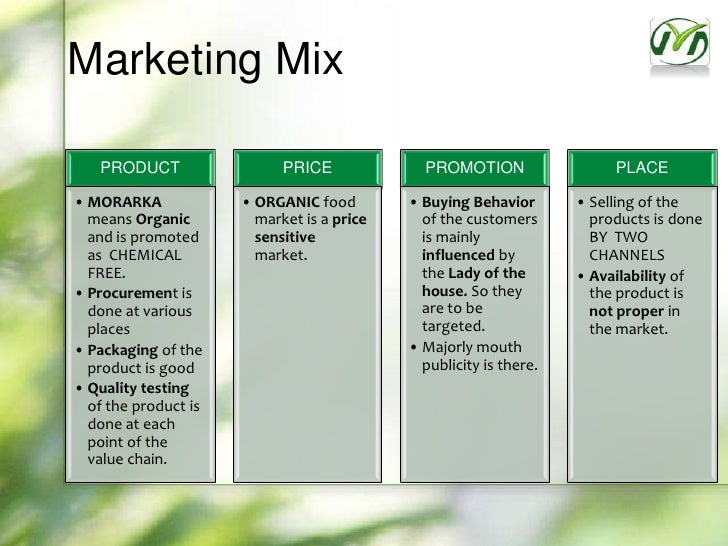 Marketing Mix

PRODUCT

• MORARKA means Organic and is promoted as CHEMICAL FREE.
• Procurement is done at various places
• Packaging of the product is good
• Quality testing of the product is done at each point of the value chain.

PRICE

• ORGANIC food market is a price sensitive market.

PROMOTION

• Buying Behavior of the customers is mainly influenced by the Lady of the house. So they are to be targeted.
• Majorly mouth publicity is there.

PLACE

• Selling of the products is done BY TWO CHANNELS
• Availability of the product is not proper in the market.